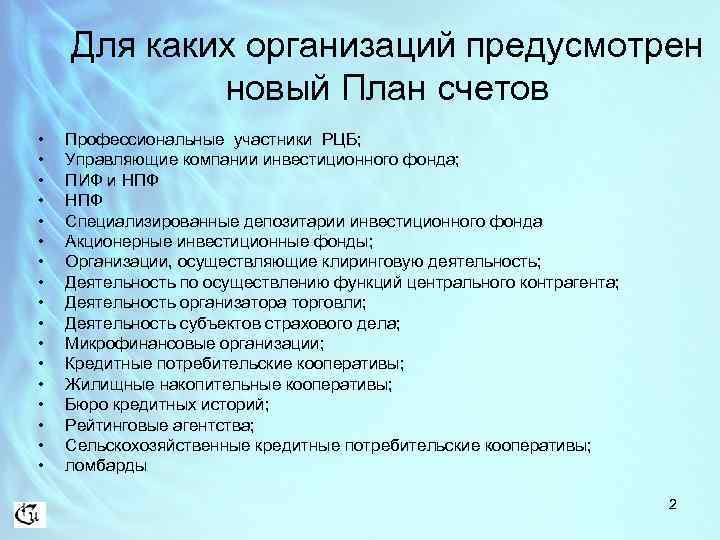 Для каких организаций предусмотрен новый План счетов

• Профессиональные участники РЦБ;
• Управляющие компании инвестиционного фонда;
• ПИФ и НПФ
• НПФ
• Специализированные депозитарии инвестиционного фонда
• Акционерные инвестиционные фонды;
• Организации, осуществляющие клиринговую деятельность;
• Деятельность по осуществлению функций центрального контрагента;
• Деятельность организатора торговли;
• Деятельность субъектов страхового дела;
• Микрофинансовые организации;
• Кредитные потребительские кооперативы;
• Жилищные накопительные кооперативы;
• Бюро кредитных историй;
• Рейтинговые агентства;
• Сельскохозяйственные кредитные потребительские кооперативы;
• ломбарды

2